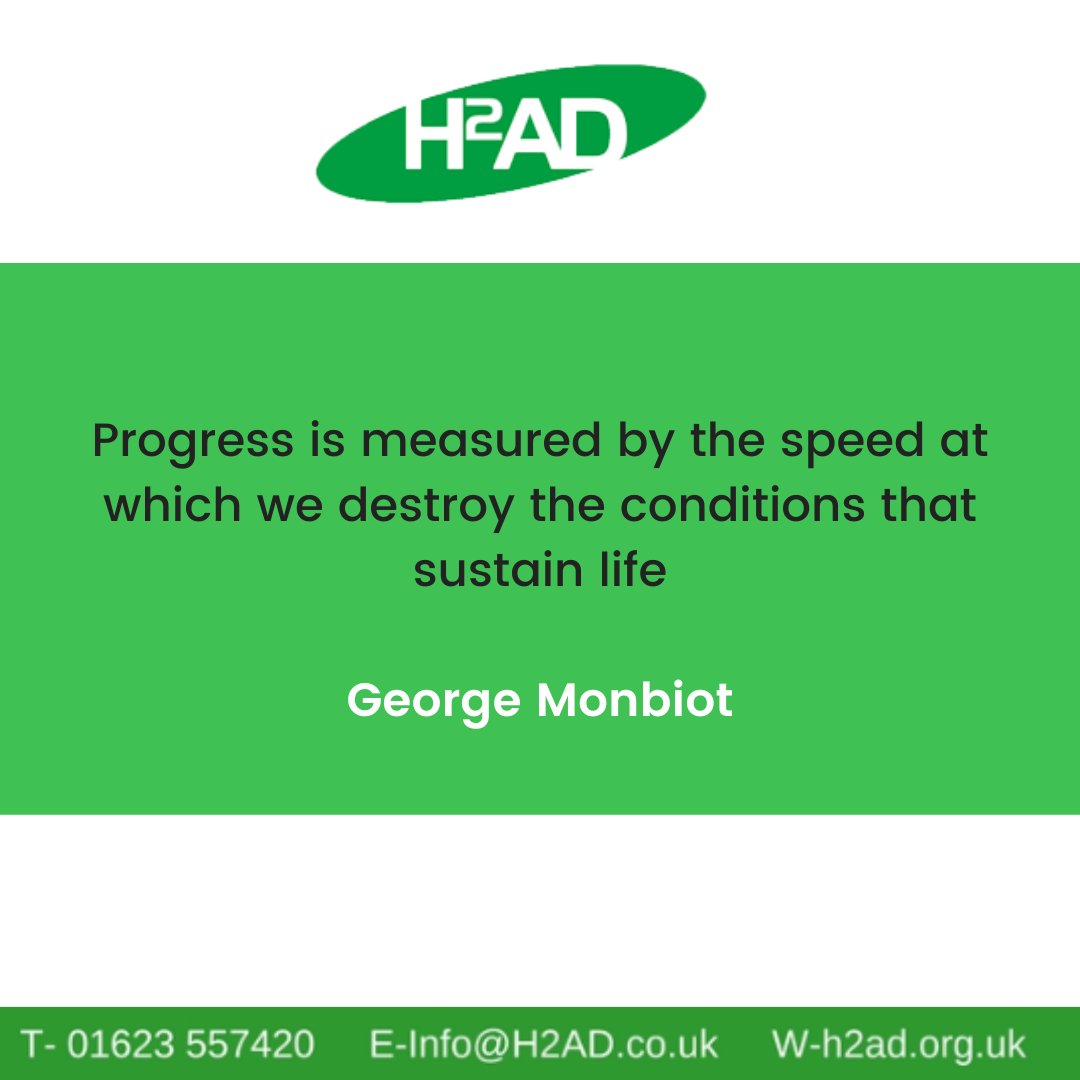 H2AD

Progress is measured by the speed at which we destroy the conditions that sustain life

George Monbiot

T- 01623 557420 E-Info@H2AD.co.uk W-h2ad.org.uk